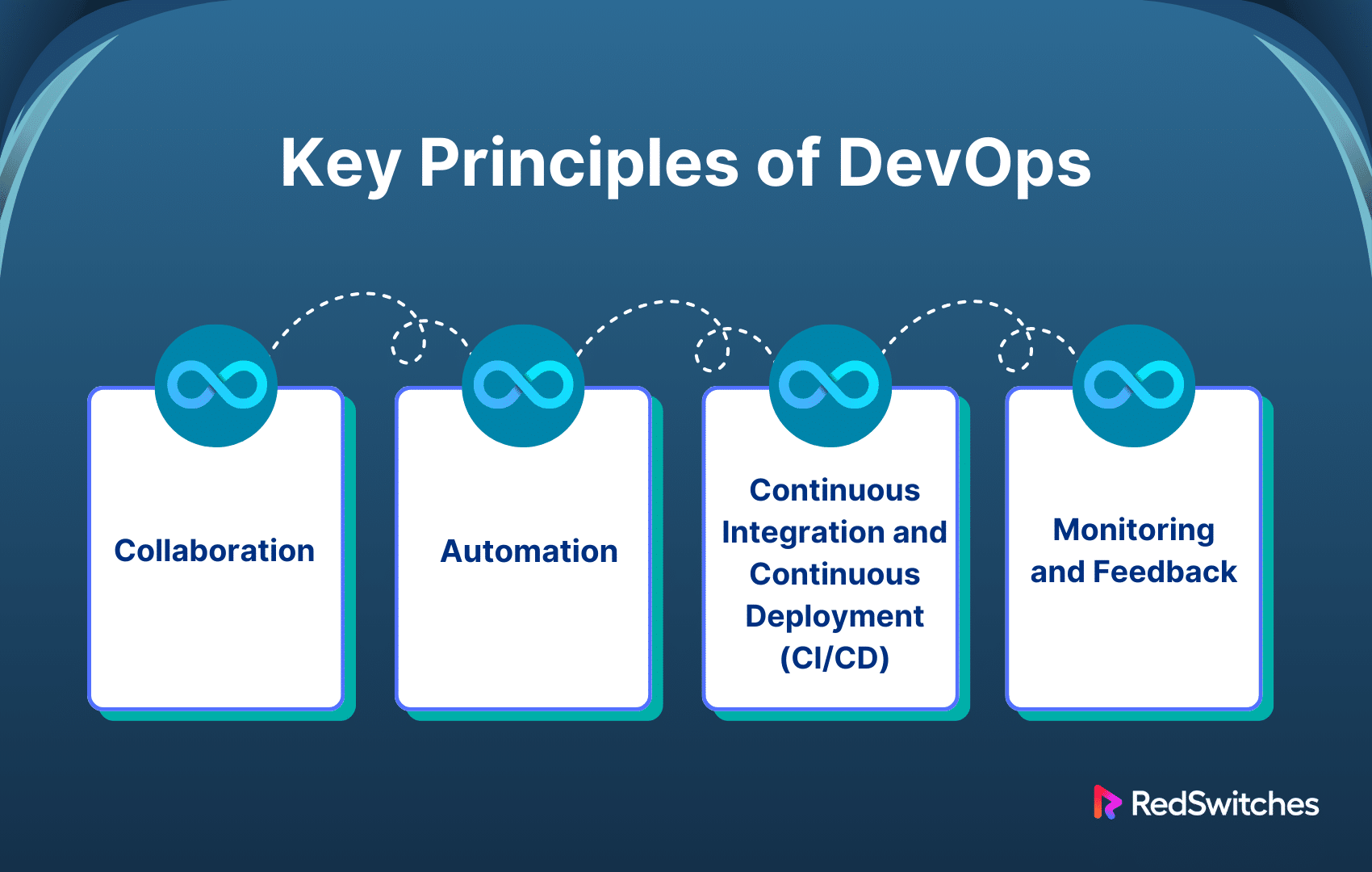 Key Principles of DevOps

Collaboration

Automation

Continuous Integration and Continuous Deployment (CI/CD)

Monitoring and Feedback

RedSwitches